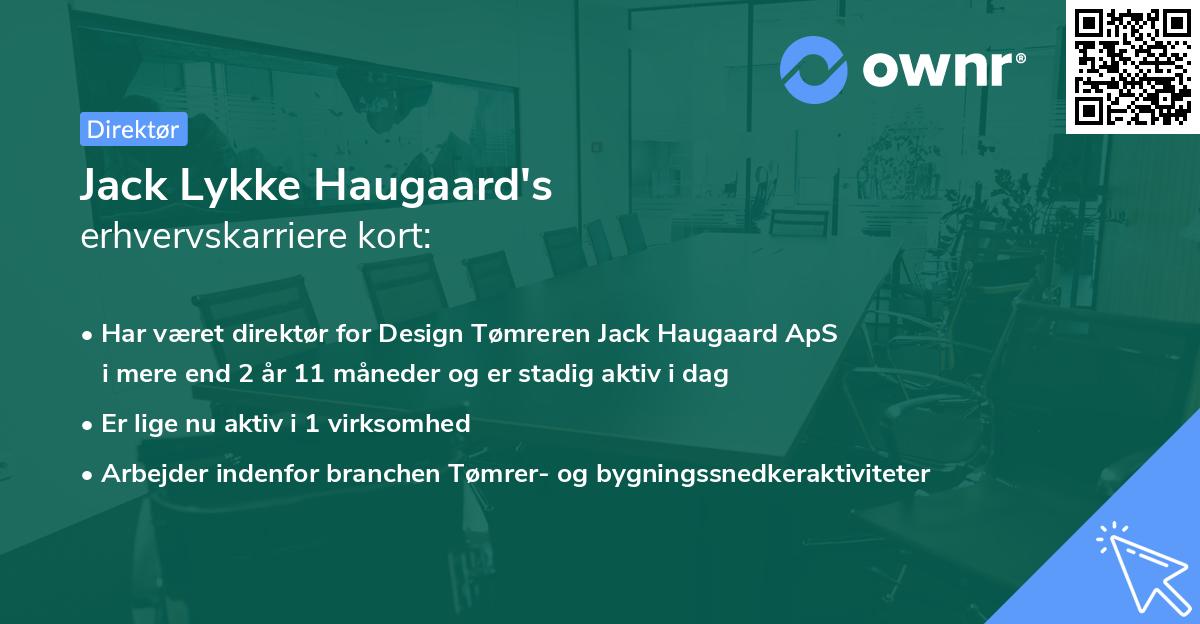 ownr®

Direktør

Jack Lykke Haugaard's
erhvervskarriere kort:

• Har været direktør for Design Tømreren Jack Haugaard ApS i mere end 2 år 11 måneder og er stadig aktiv i dag

• Er lige nu aktiv i 1 virksomhed

• Arbejder indenfor branchen Tømrer- og bygningssnedkeraktiviteter